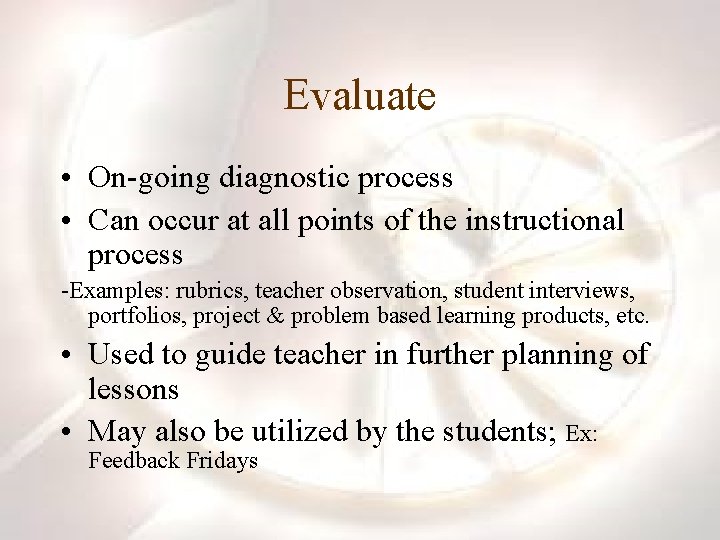 Evaluate

• On-going diagnostic process
• Can occur at all points of the instructional process
-Examples: rubrics, teacher observation, student interviews, portfolios, project & problem based learning products, etc.
• Used to guide teacher in further planning of lessons
• May also be utilized by the students; Ex: Feedback Fridays